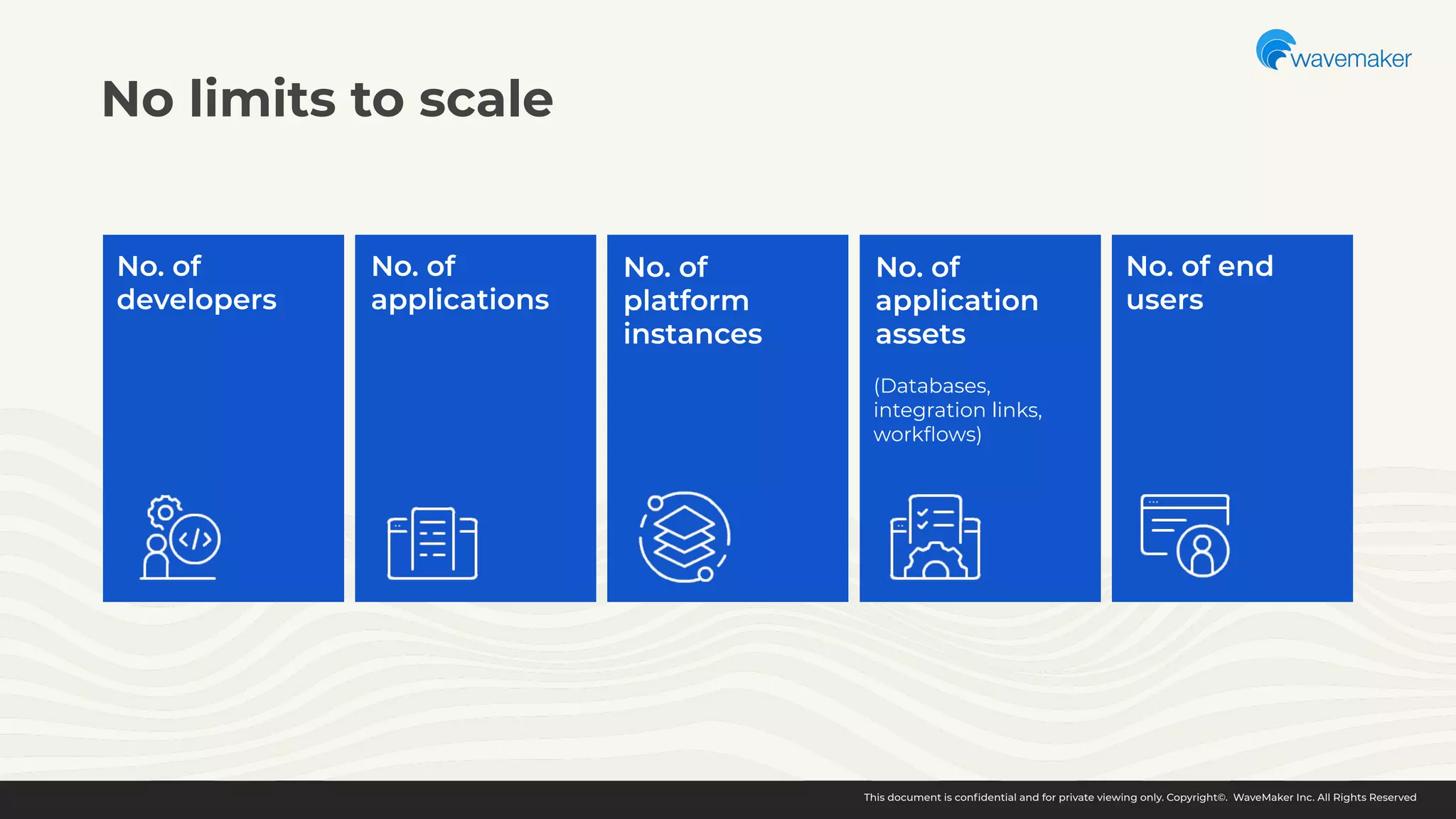 wavemaker

No limits to scale

No. of developers

No. of applications

No. of platform instances

No. of application assets

(Databases, integration links, workflows)

No. of end users

This document is confidential and for private viewing only. Copyright©. WaveMaker Inc. All Rights Reserved